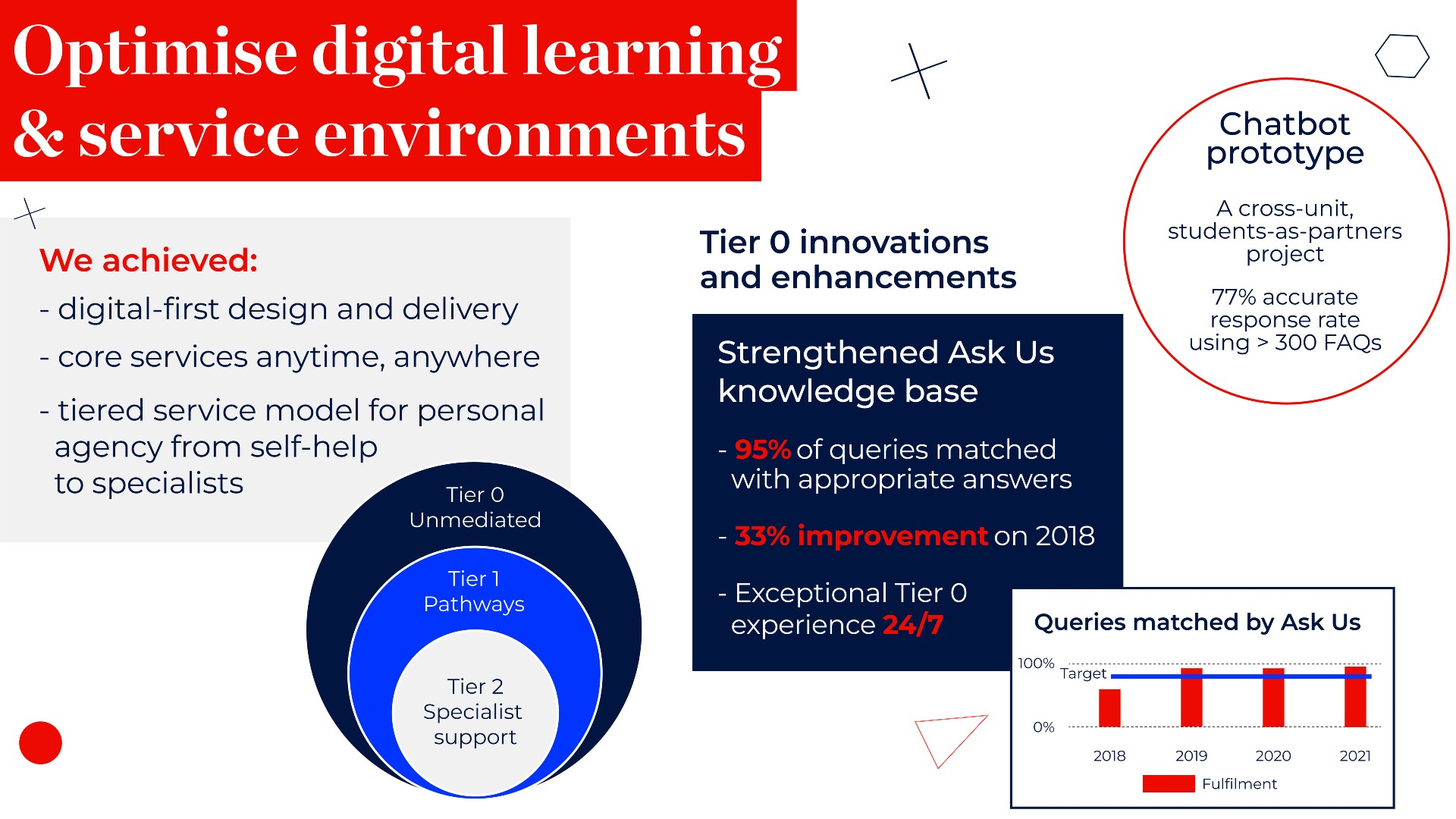 Optimise digital learning & service environments

We achieved:

- digital-first design and delivery

- core services anytime, anywhere

- tiered service model for personal agency from self-help to specialists

Tier 0
Unmediated

Tier 1
Pathways

Tier 2
Specialist support

Tier 0 innovations and enhancements

Strengthened Ask Us knowledge base

- 95% of queries matched with appropriate answers

- 33% improvement on 2018

- Exceptional Tier 0 experience 24/7

Chatbot prototype

A cross-unit, students-as-partners project

77% accurate response rate using > 300 FAQs

Queries matched by Ask Us

100%
Target
0%
2018
2019
2020
2021
Fulfilment